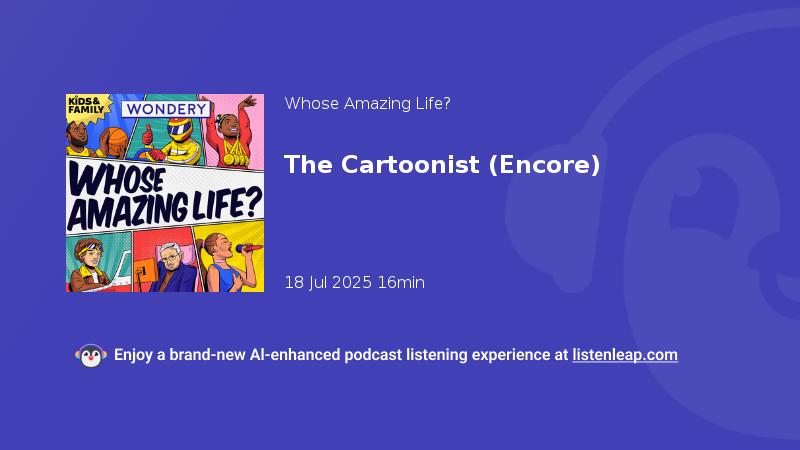 KIDS & FAMILY

WONDERY

WHOSE AMAZING LIFE?

Whose Amazing Life?

The Cartoonist (Encore)

18 Jul 2025 16min

Enjoy a brand-new AI-enhanced podcast listening experience at listenleap.com